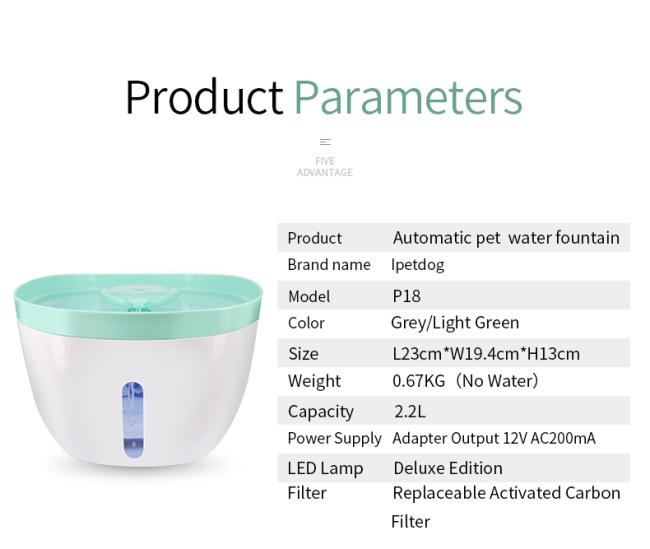 Product Parameters

FIVE
ADVANTAGE

| Product | Automatic pet water fountain |
|---|---|
| Brand name | Ipetdog |
| Model | P18 |
| Color | Grey/Light Green |
| Size | L23cm*W19.4cm*H13cm |
| Weight | 0.67KG（No Water） |
| Capacity | 2.2L |
| Power Supply | Adapter Output 12V AC200mA |
| LED Lamp | Deluxe Edition |
| Filter | Replaceable Activated Carbon Filter |